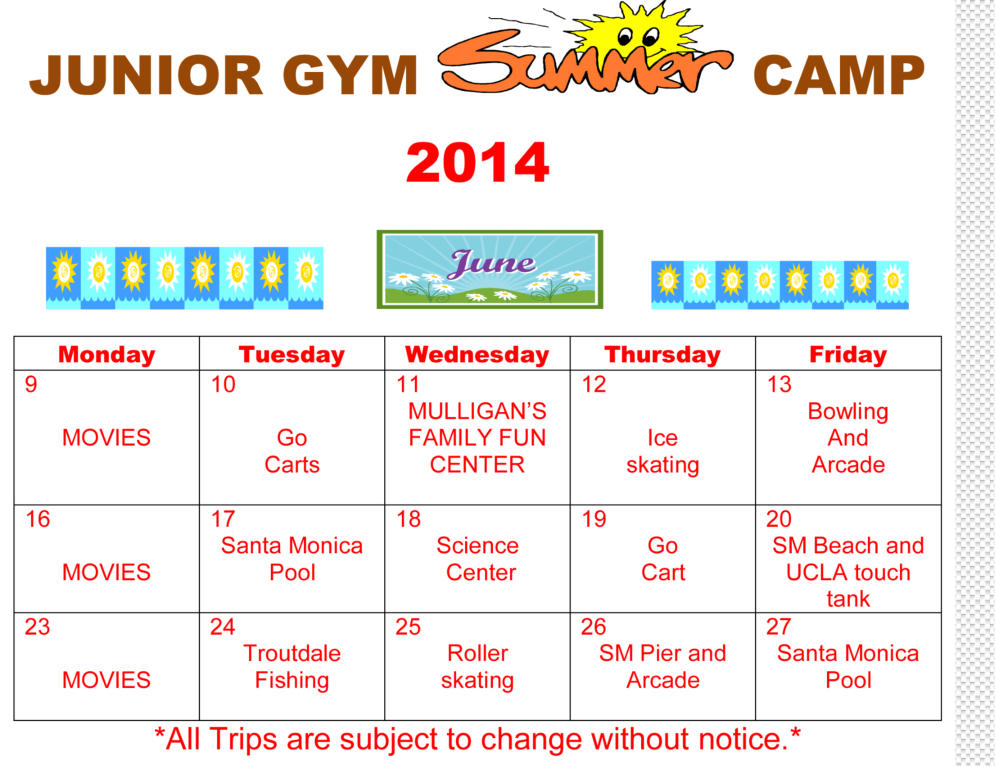 JUNIOR GYM Summer CAMP

2014

June

| Monday | Tuesday | Wednesday | Thursday | Friday |
|---|---|---|---|---|
| 9 MOVIES | 10 Go Carts | 11 MULLIGAN'S FAMILY FUN CENTER | 12 Ice skating | 13 Bowling And Arcade |
| 16 MOVIES | 17 Santa Monica Pool | 18 Science Center | 19 Go Cart | 20 SM Beach and UCLA touch tank |
| 23 MOVIES | 24 Troutdale Fishing | 25 Roller skating | 26 SM Pier and Arcade | 27 Santa Monica Pool |

*All Trips are subject to change without notice.*